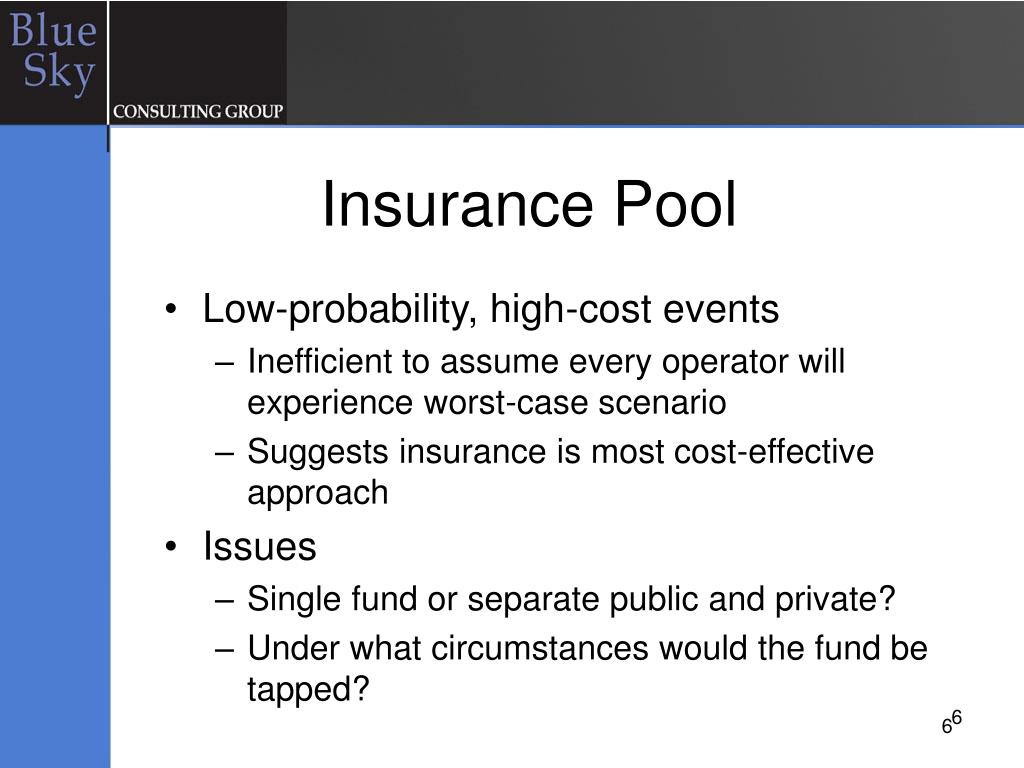 Blue Sky
CONSULTING GROUP

Insurance Pool

• Low-probability, high-cost events
– Inefficient to assume every operator will experience worst-case scenario
– Suggests insurance is most cost-effective approach
• Issues
– Single fund or separate public and private?
– Under what circumstances would the fund be tapped?

6 6